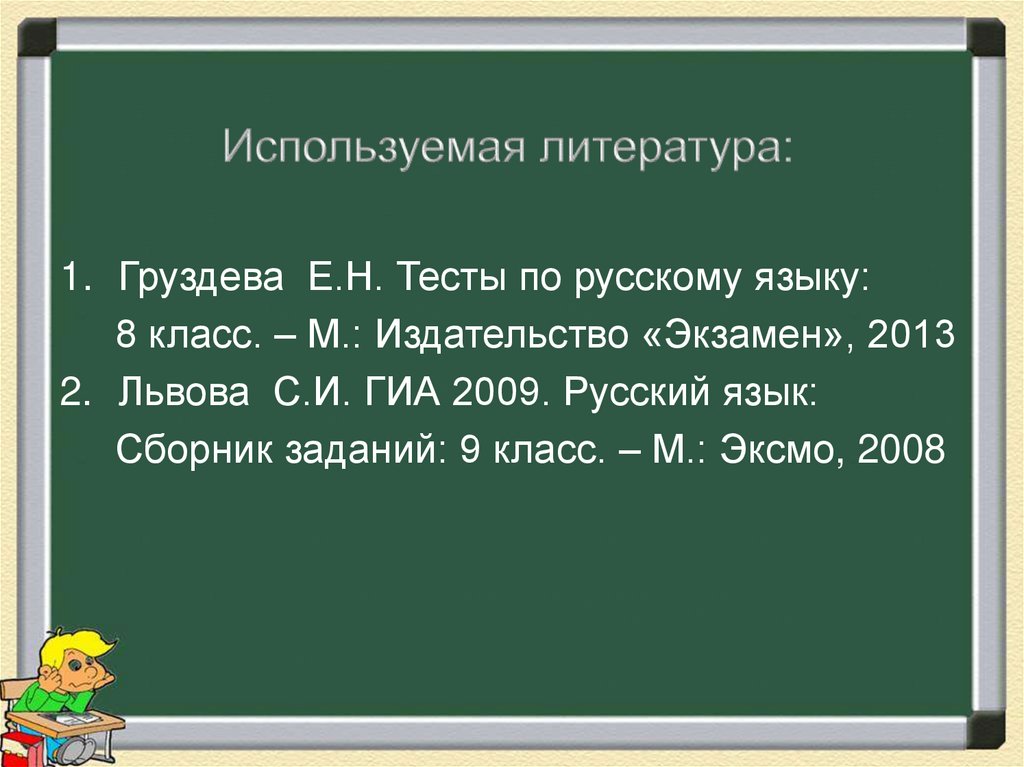 Используемая литература:

1. Груздева Е.Н. Тесты по русскому языку: 8 класс. – М.: Издательство «Экзамен», 2013
2. Львова С.И. ГИА 2009. Русский язык: Сборник заданий: 9 класс. – М.: Эксмо, 2008